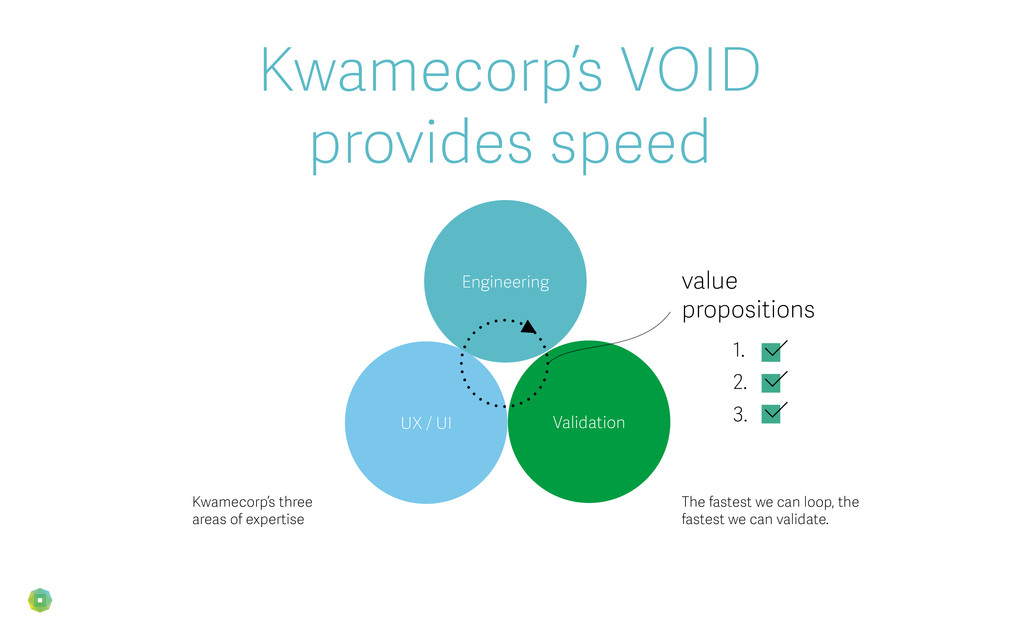 Kwamecorp's VOID provides speed

Engineering

UX / UI

Validation

value propositions

1.

2.

3.

Kwamecorp's three areas of expertise

The fastest we can loop, the fastest we can validate.